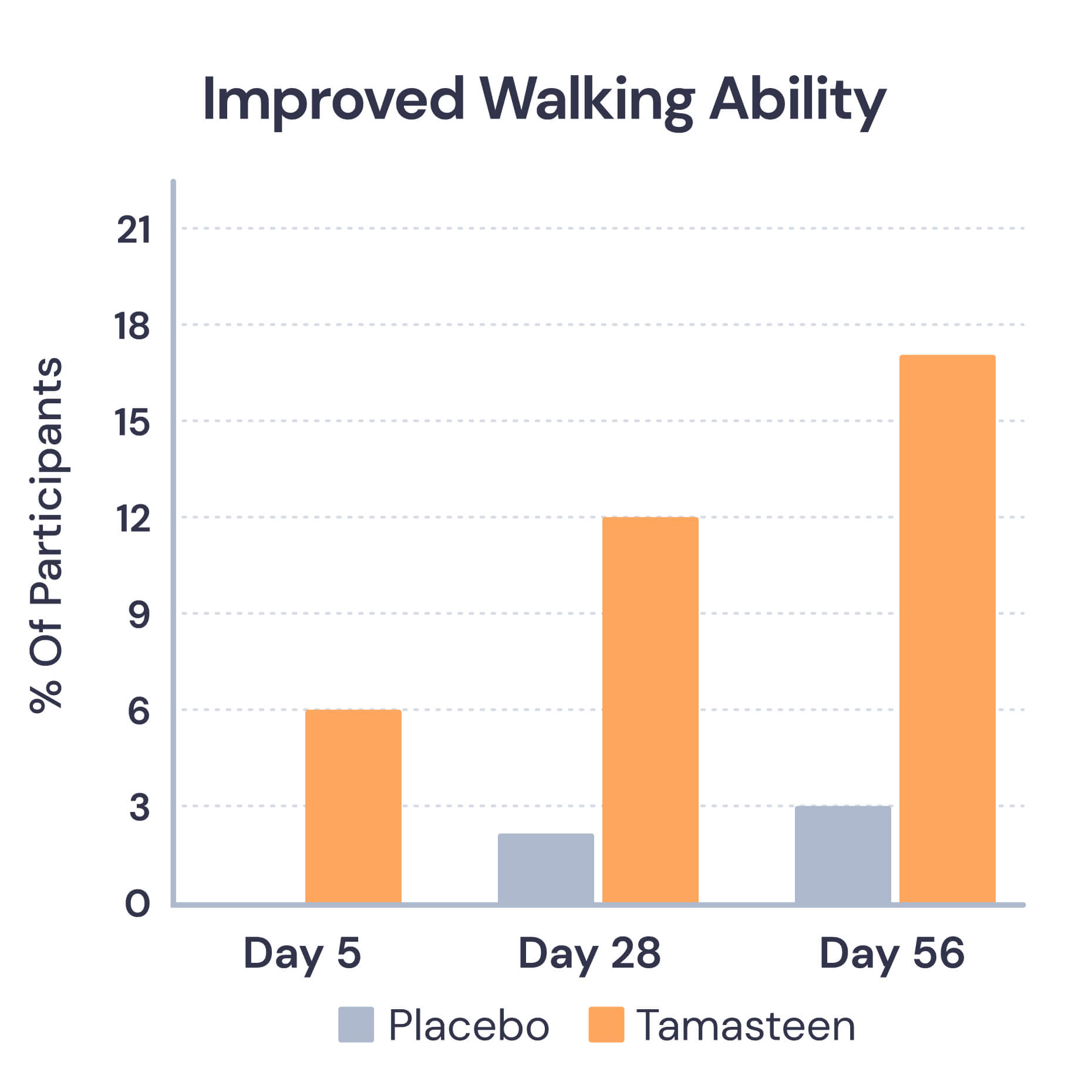 Improved Walking Ability

% Of Participants

21
18
15
12
9
6
3
0

Day 5
Day 28
Day 56

Placebo
Tamasteen